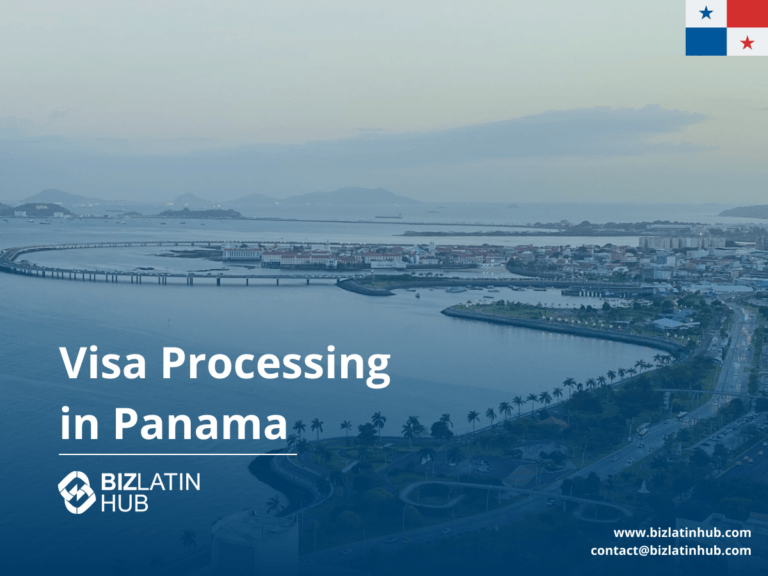 Visa Processing in Panama

BIZLATIN HUB

www.bizlatinhub.com
contact@bizlatinhub.com